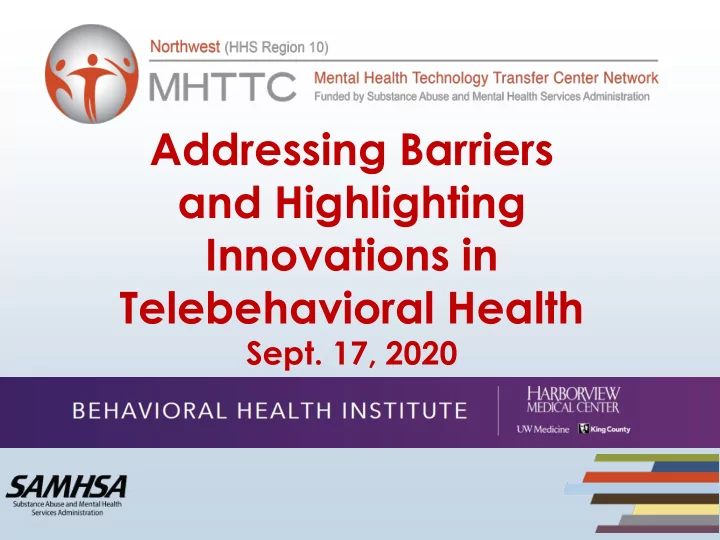 Northwest (HHS Region 10)

MHTTC Mental Health Technology Transfer Center Network
Funded by Substance Abuse and Mental Health Services Administration

Addressing Barriers and Highlighting Innovations in Telebehavioral Health

Sept. 17, 2020

BEHAVIORAL HEALTH INSTITUTE

HARBORVIEW MEDICAL CENTER
UW Medicine King County

SAMHSA
Substance Abuse and Mental Health Services Administration